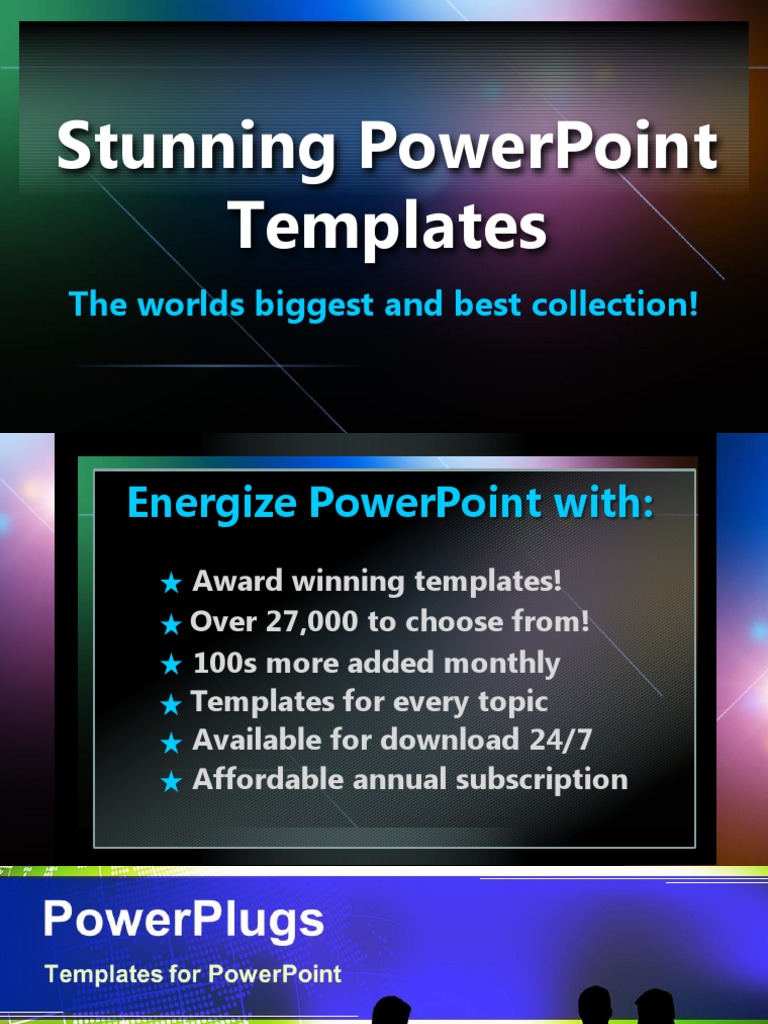 Stunning PowerPoint Templates

The worlds biggest and best collection!

Energize PowerPoint with:

★ Award winning templates!
★ Over 27,000 to choose from!
★ 100s more added monthly
★ Templates for every topic
★ Available for download 24/7
★ Affordable annual subscription

PowerPlugs

Templates for PowerPoint